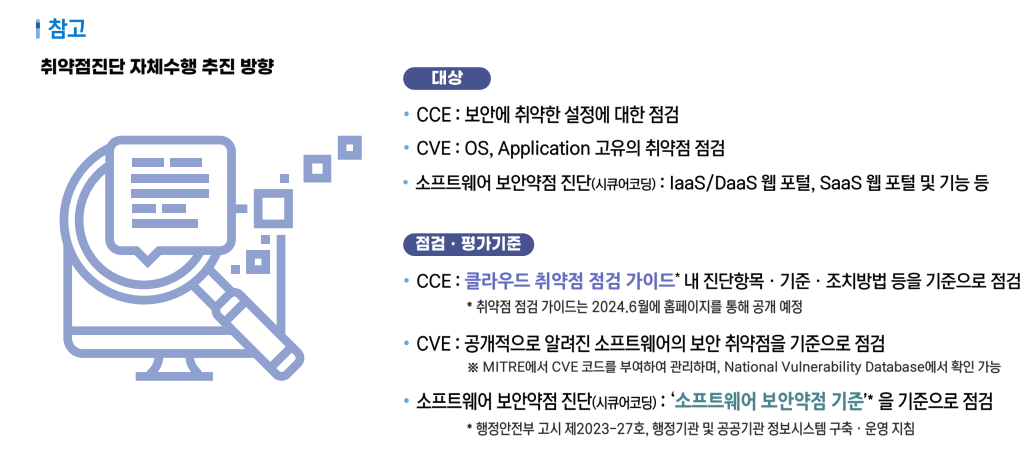 참고

취약점진단 자체수행 추진 방향

대상

• CCE : 보안에 취약한 설정에 대한 점검
• CVE : OS, Application 고유의 취약점 점검
• 소프트웨어 보안약점 진단(시큐어코딩) : IaaS/DaaS 웹 포털, SaaS 웹 포털 및 기능 등

점검 · 평가기준

• CCE : 클라우드 취약점 점검 가이드* 내 진단항목 · 기준 · 조치방법 등을 기준으로 점검
* 취약점 점검 가이드는 2024.6월에 홈페이지를 통해 공개 예정

• CVE : 공개적으로 알려진 소프트웨어의 보안 취약점을 기준으로 점검
※ MITRE에서 CVE 코드를 부여하여 관리하며, National Vulnerability Database에서 확인 가능

• 소프트웨어 보안약점 진단(시큐어코딩) : '소프트웨어 보안약점 기준'* 을 기준으로 점검
* 행정안전부 고시 제2023-27호, 행정기관 및 공공기관 정보시스템 구축 · 운영 지침